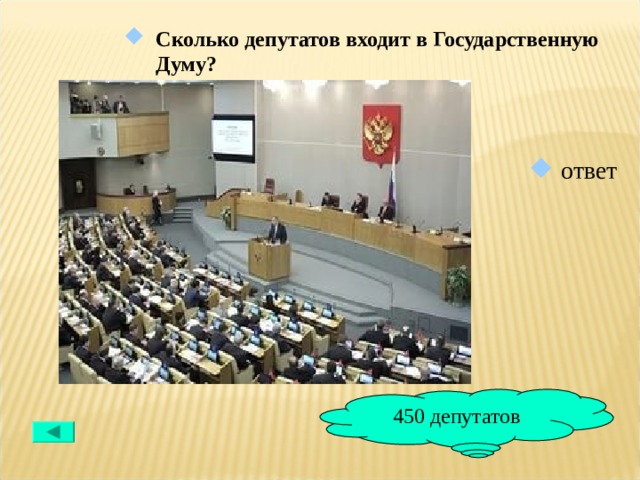 Сколько депутатов входит в Государственную Думу?

ответ

450 депутатов